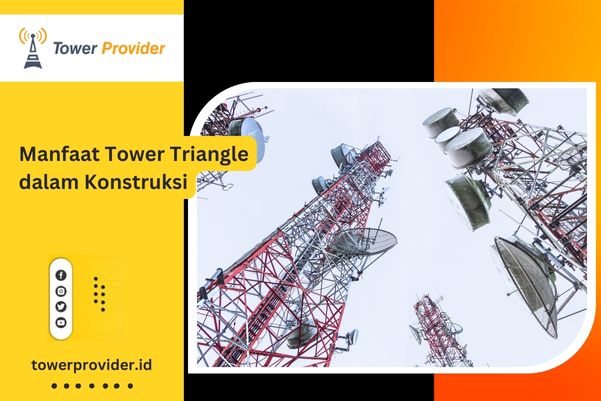 Tower Provider

Manfaat Tower Triangle dalam Konstruksi

towerprovider.id